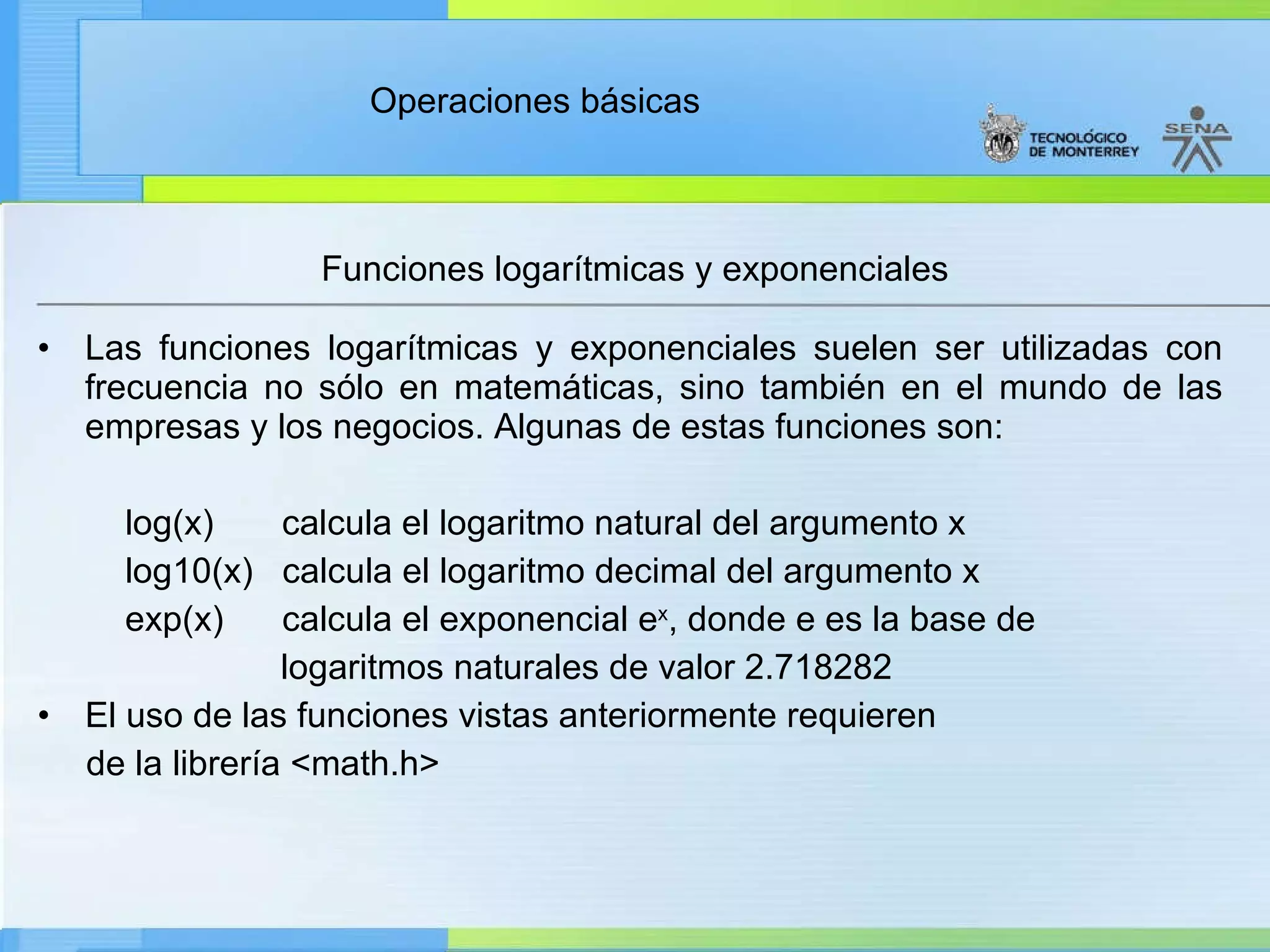 Operaciones básicas

TECNOLÓGICO DE MONTERREY

SENA

Funciones logarítmicas y exponenciales

• Las funciones logarítmicas y exponenciales suelen ser utilizadas con frecuencia no sólo en matemáticas, sino también en el mundo de las empresas y los negocios. Algunas de estas funciones son:

log(x) calcula el logaritmo natural del argumento x
log10(x) calcula el logaritmo decimal del argumento x
exp(x) calcula el exponencial $e^x$, donde e es la base de logaritmos naturales de valor 2.718282

• El uso de las funciones vistas anteriormente requieren de la librería <math.h>